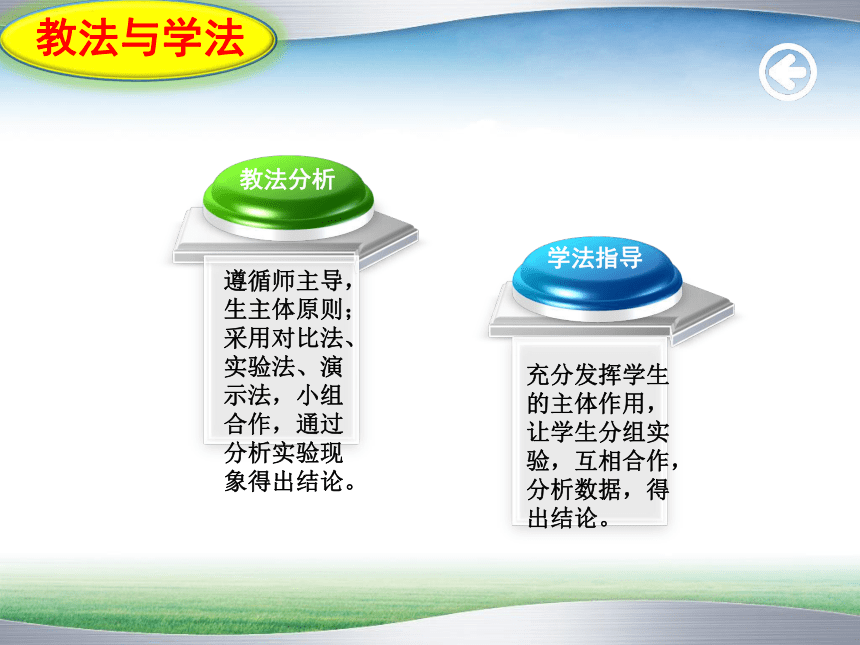 教法与学法

教法分析

遵循师主导，生主体原则；采用对比法、实验法、演示法，小组合作，通过分析实验现象得出结论。

学法指导

充分发挥学生的主体作用，让学生分组实验，互相合作，分析数据，得出结论。